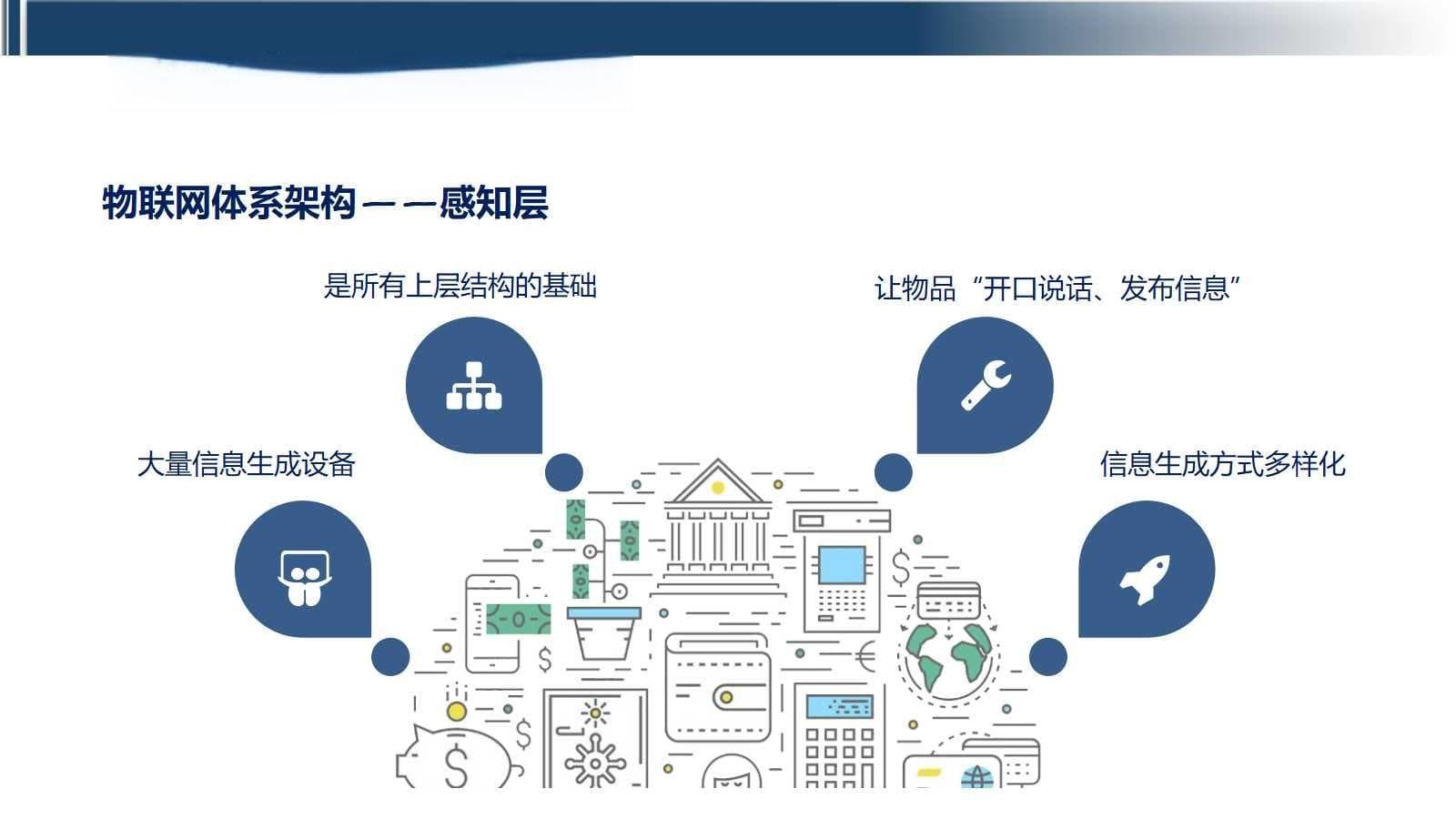 物联网体系架构——感知层

是所有上层结构的基础

让物品“开口说话、发布信息”

大量信息生成设备

信息生成方式多样化